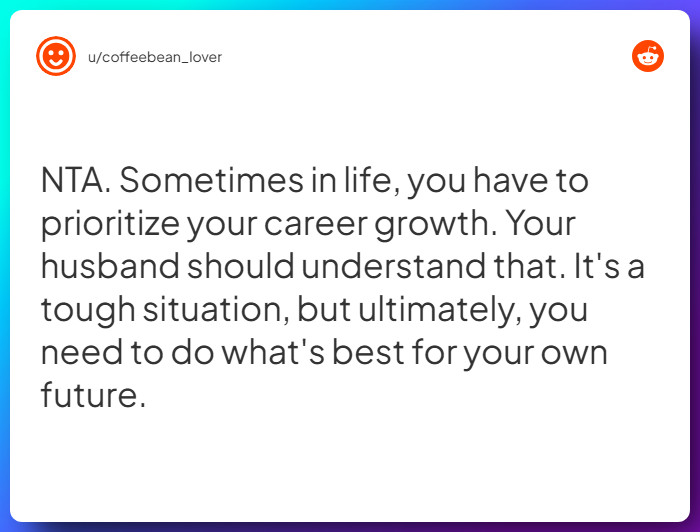 u/coffeebean_lover

NTA. Sometimes in life, you have to prioritize your career growth. Your husband should understand that. It's a tough situation, but ultimately, you need to do what's best for your own future.